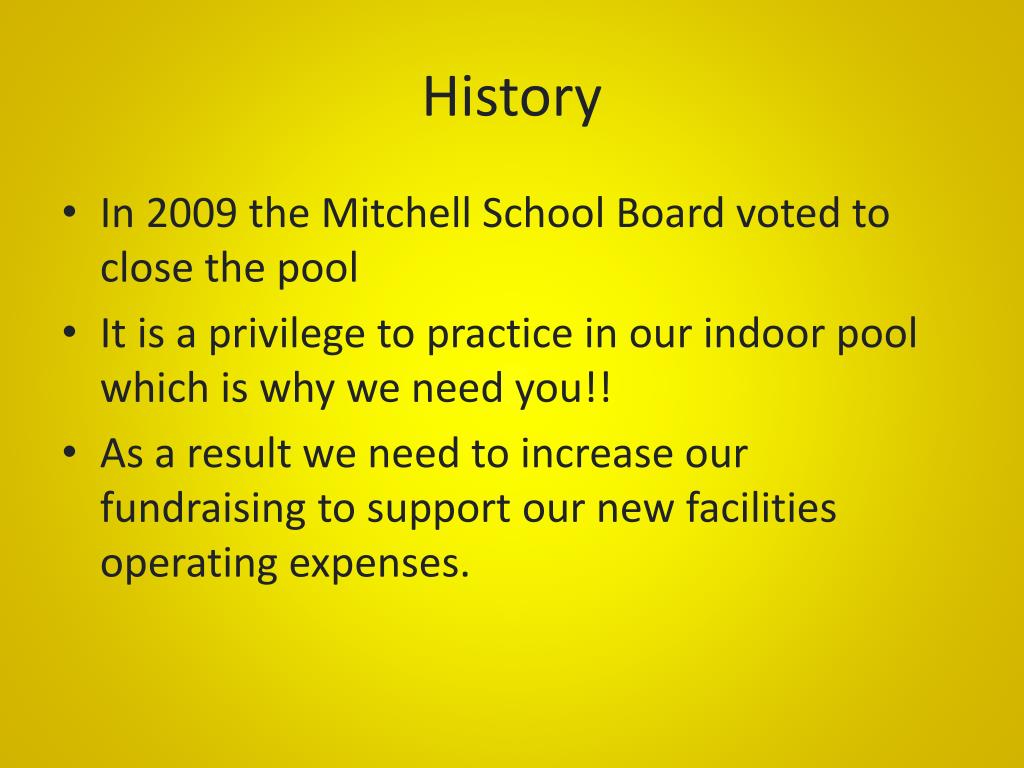 History

• In 2009 the Mitchell School Board voted to close the pool
• It is a privilege to practice in our indoor pool which is why we need you!!
• As a result we need to increase our fundraising to support our new facilities operating expenses.